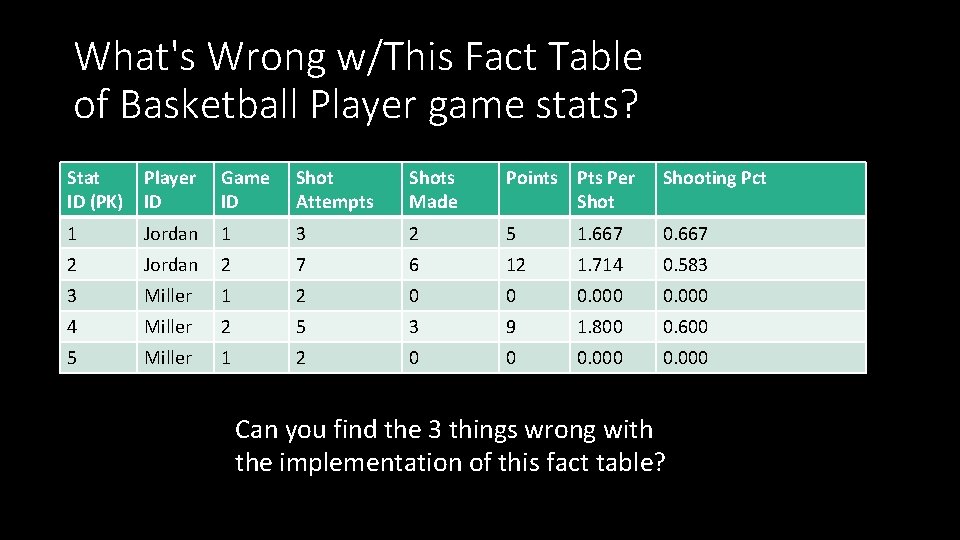 What's Wrong w/This Fact Table of Basketball Player game stats?

| Stat ID (PK) | Player ID | Game ID | Shot Attempts | Shots Made | Points | Pts Per Shot | Shooting Pct |
|---|---|---|---|---|---|---|---|
| 1 | Jordan | 1 | 3 | 2 | 5 | 1.667 | 0.667 |
| 2 | Jordan | 2 | 7 | 6 | 12 | 1.714 | 0.583 |
| 3 | Miller | 1 | 2 | 0 | 0 | 0.000 | 0.000 |
| 4 | Miller | 2 | 5 | 3 | 9 | 1.800 | 0.600 |
| 5 | Miller | 1 | 2 | 0 | 0 | 0.000 | 0.000 |

Can you find the 3 things wrong with the implementation of this fact table?